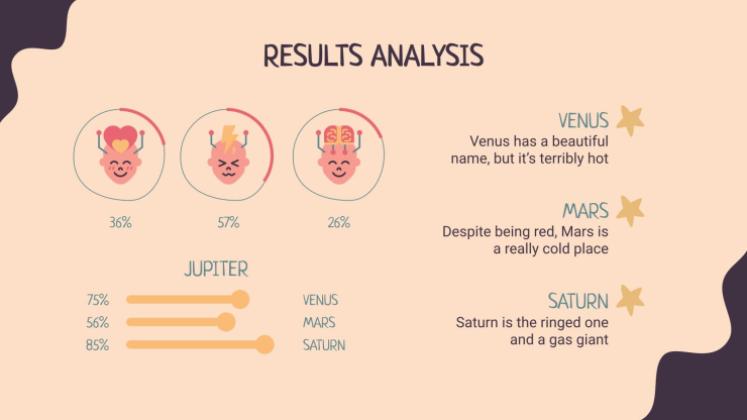 RESULTS ANALYSIS

36%

57%

26%

JUPITER

75% VENUS

56% MARS

85% SATURN

VENUS

Venus has a beautiful name, but it's terribly hot

MARS

Despite being red, Mars is a really cold place

SATURN

Saturn is the ringed one and a gas giant